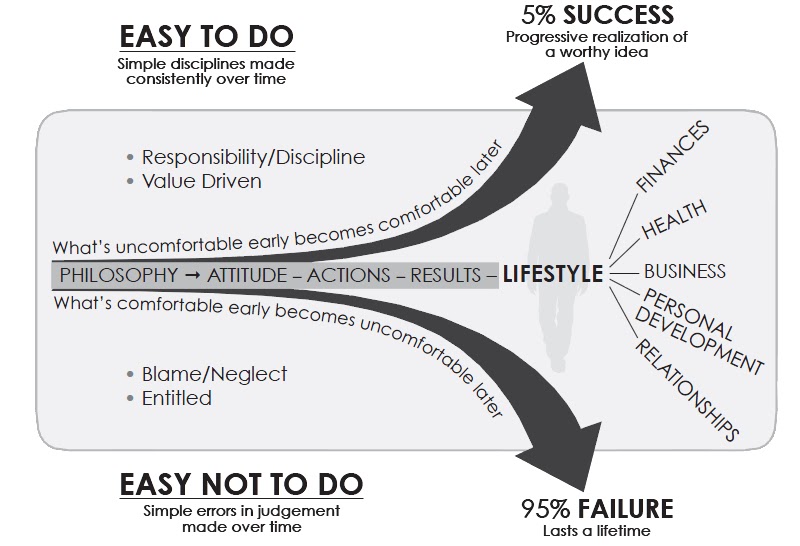 EASY TO DO
Simple disciplines made consistently over time

5% SUCCESS
Progressive realization of a worthy idea

• Responsibility/Discipline
• Value Driven

What's uncomfortable early becomes comfortable later

PHILOSOPHY → ATTITUDE – ACTIONS – RESULTS – LIFESTYLE

What's comfortable early becomes uncomfortable later

• Blame/Neglect
• Entitled

FINANCES
HEALTH
BUSINESS
PERSONAL DEVELOPMENT
RELATIONSHIPS

EASY NOT TO DO
Simple errors in judgement made over time

95% FAILURE
Lasts a lifetime